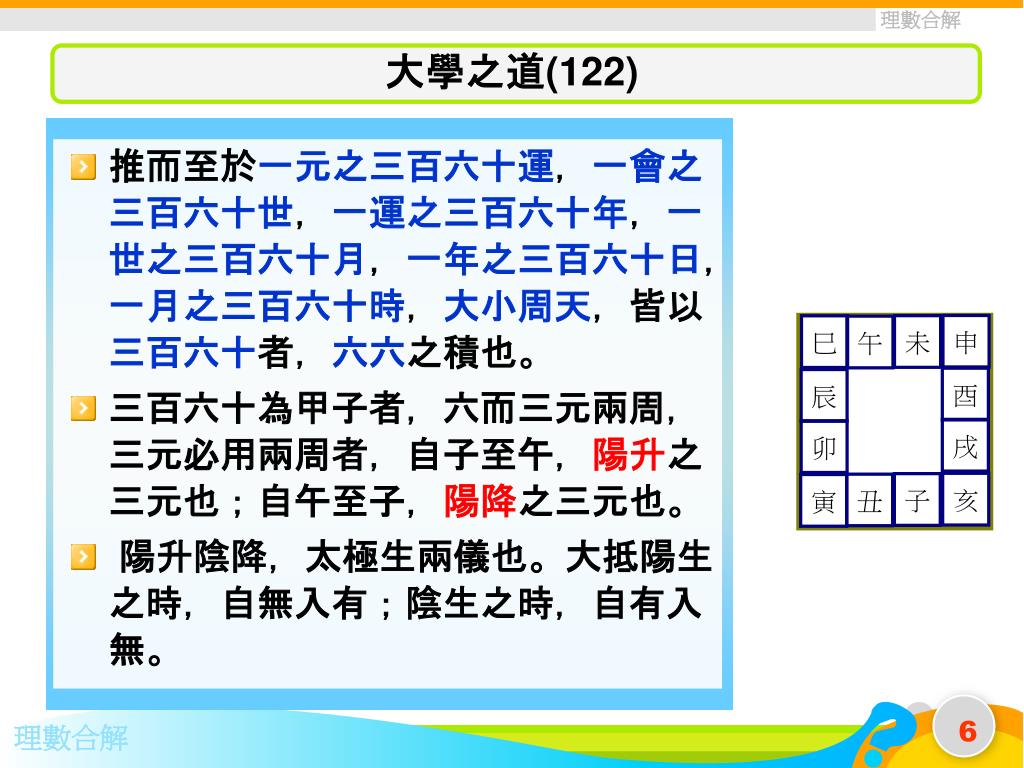 理數合解

大學之道(122)

推而至於一元之三百六十運，一會之三百六十世，一運之三百六十年，一世之三百六十月，一年之三百六十日，一月之三百六十時，大小周天，皆以三百六十者，六六之積也。

三百六十為甲子者，六而三元兩周，三元必用兩周者，自子至午，陽升之三元也；自午至子，陽降之三元也。

陽升陰降，太極生兩儀也。大抵陽生之時，自無入有；陰生之時，自有入無。

| 巳 | 午 | 未 | 申 |
|---|---|---|---|
| 辰 | | | 酉 |
| 卯 | | | 戌 |
| 寅 | 丑 | 子 | 亥 |

理數合解

6